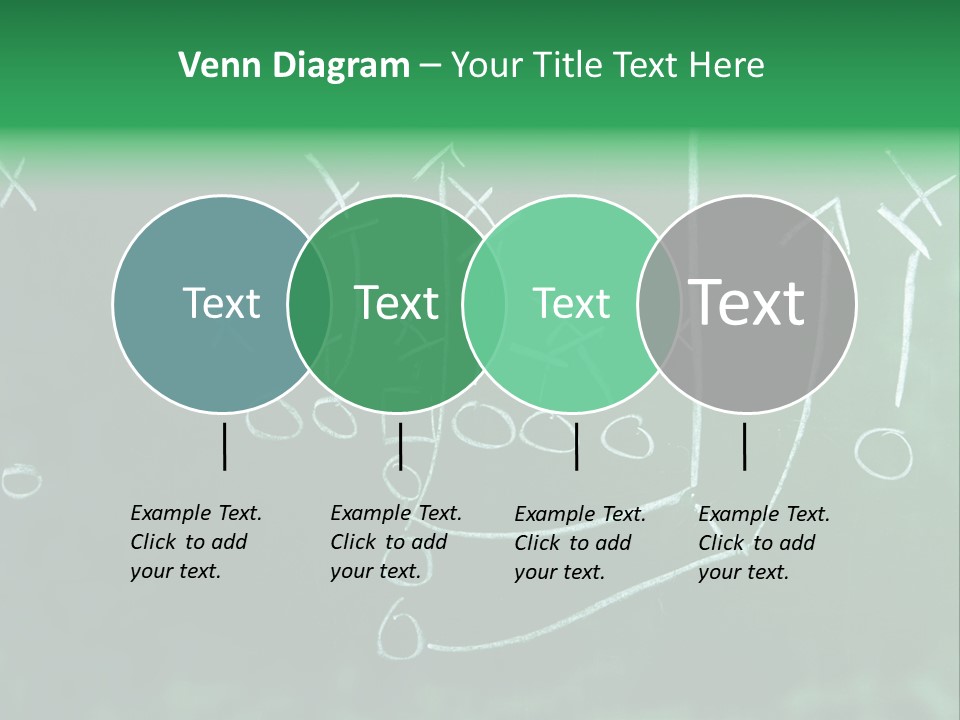 Venn Diagram – Your Title Text Here

Text

Text

Text

Text

Example Text. Click to add your text.

Example Text. Click to add your text.

Example Text. Click to add your text.

Example Text. Click to add your text.